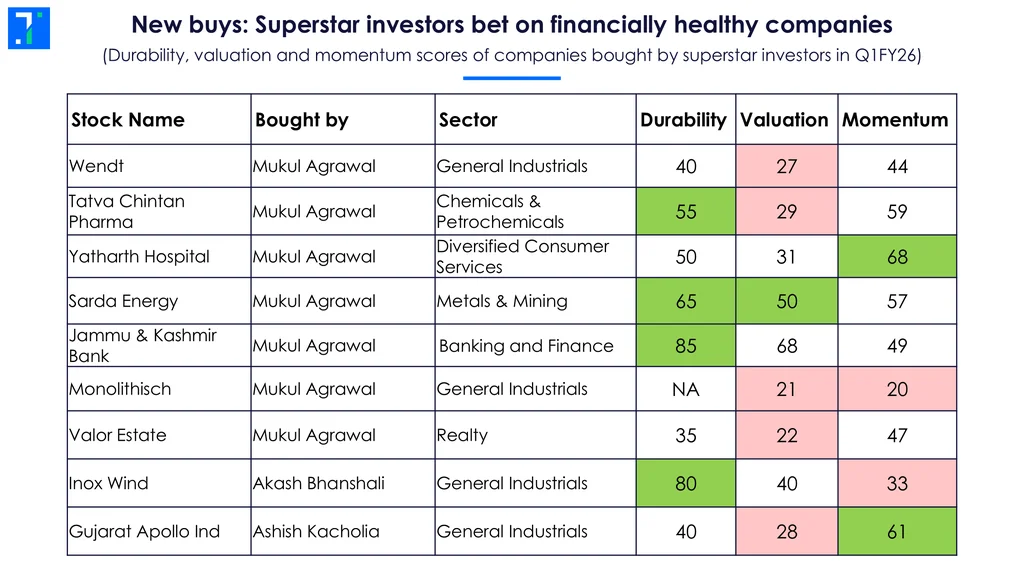 New buys: Superstar investors bet on financially healthy companies

(Durability, valuation and momentum scores of companies bought by superstar investors in Q1FY26)

| Stock Name | Bought by | Sector | Durability | Valuation | Momentum |
|---|---|---|---|---|---|
| Wendt | Mukul Agrawal | General Industrials | 40 | 27 | 44 |
| Tatva Chintan Pharma | Mukul Agrawal | Chemicals & Petrochemicals | 55 | 29 | 59 |
| Yatharth Hospital | Mukul Agrawal | Diversified Consumer Services | 50 | 31 | 68 |
| Sarda Energy | Mukul Agrawal | Metals & Mining | 65 | 50 | 57 |
| Jammu & Kashmir Bank | Mukul Agrawal | Banking and Finance | 85 | 68 | 49 |
| Monolithisch | Mukul Agrawal | General Industrials | NA | 21 | 20 |
| Valor Estate | Mukul Agrawal | Realty | 35 | 22 | 47 |
| Inox Wind | Akash Bhanshali | General Industrials | 80 | 40 | 33 |
| Gujarat Apollo Ind | Ashish Kacholia | General Industrials | 40 | 28 | 61 |